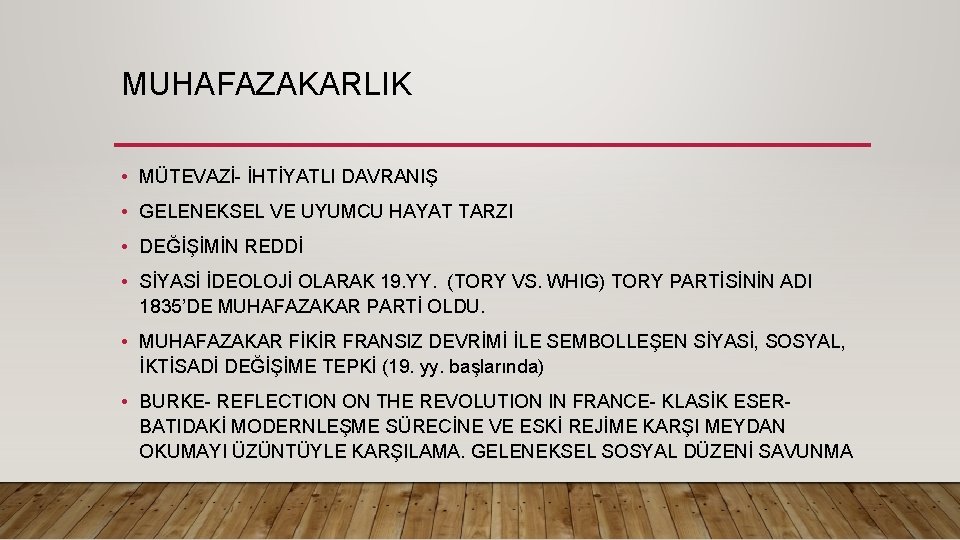 MUHAFAZAKARLIK

• MÜTEVAZİ- İHTİYATLI DAVRANIŞ

• GELENEKSEL VE UYUMCU HAYAT TARZI

• DEĞİŞİMİN REDDİ

• SİYASİ İDEOLOJİ OLARAK 19.YY. (TORY VS. WHIG) TORY PARTİSİNİN ADI 1835'DE MUHAFAZAKAR PARTİ OLDU.

• MUHAFAZAKAR FİKİR FRANSIZ DEVRİMİ İLE SEMBOLLEŞEN SİYASİ, SOSYAL, İKTİSADİ DEĞİŞİME TEPKİ (19. yy. başlarında)

• BURKE- REFLECTION ON THE REVOLUTION IN FRANCE- KLASİK ESER- BATIDAKİ MODERNLEŞME SÜRECİNE VE ESKİ REJİME KARŞI MEYDAN OKUMAYI ÜZÜNTÜYLE KARŞILAMA. GELENEKSEL SOSYAL DÜZENİ SAVUNMA